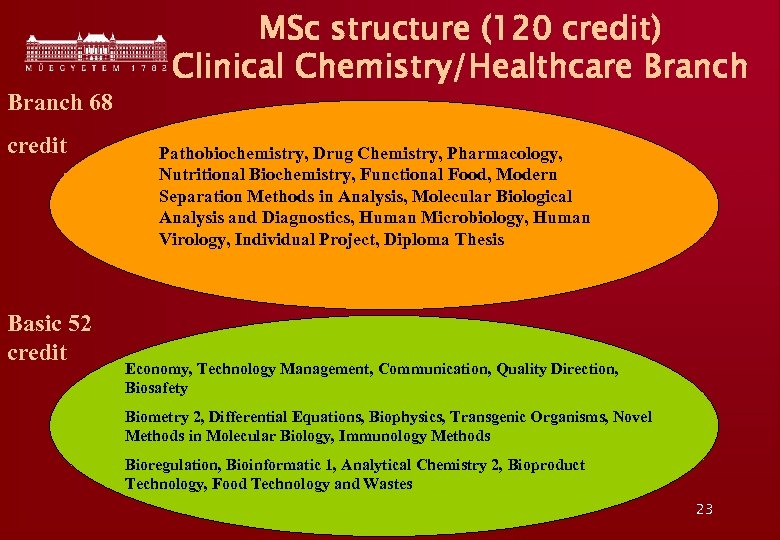 MŰEGYETEM 1782

MSc structure (120 credit)
Clinical Chemistry/Healthcare Branch

Branch 68
credit

Pathobiochemistry, Drug Chemistry, Pharmacology, Nutritional Biochemistry, Functional Food, Modern Separation Methods in Analysis, Molecular Biological Analysis and Diagnostics, Human Microbiology, Human Virology, Individual Project, Diploma Thesis

Basic 52
credit

Economy, Technology Management, Communication, Quality Direction, Biosafety

Biometry 2, Differential Equations, Biophysics, Transgenic Organisms, Novel Methods in Molecular Biology, Immunology Methods

Bioregulation, Bioinformatic 1, Analytical Chemistry 2, Bioproduct Technology, Food Technology and Wastes

23